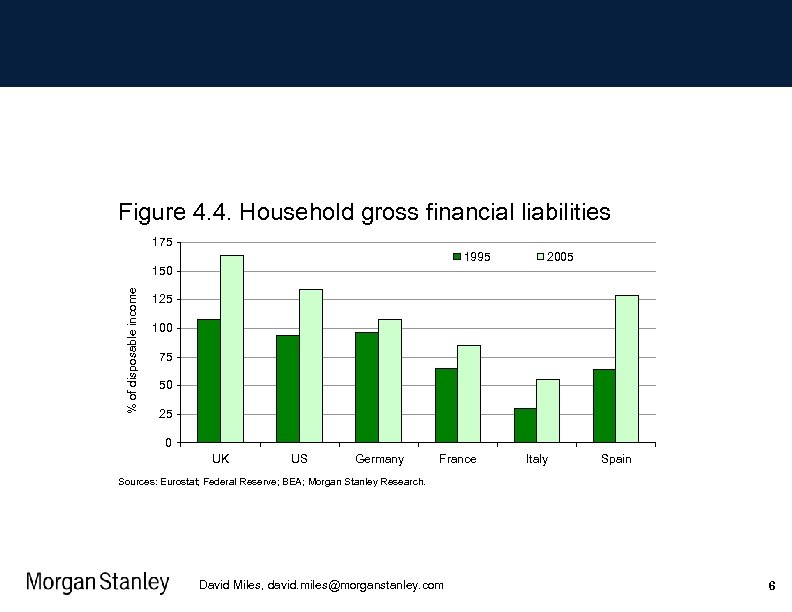 Figure 4.4. Household gross financial liabilities

175
150
125
100
75
50
25
0

% of disposable income

1995 2005

UK US Germany France Italy Spain

Sources: Eurostat; Federal Reserve; BEA; Morgan Stanley Research.

Morgan Stanley David Miles, david.miles@morganstanley.com 6